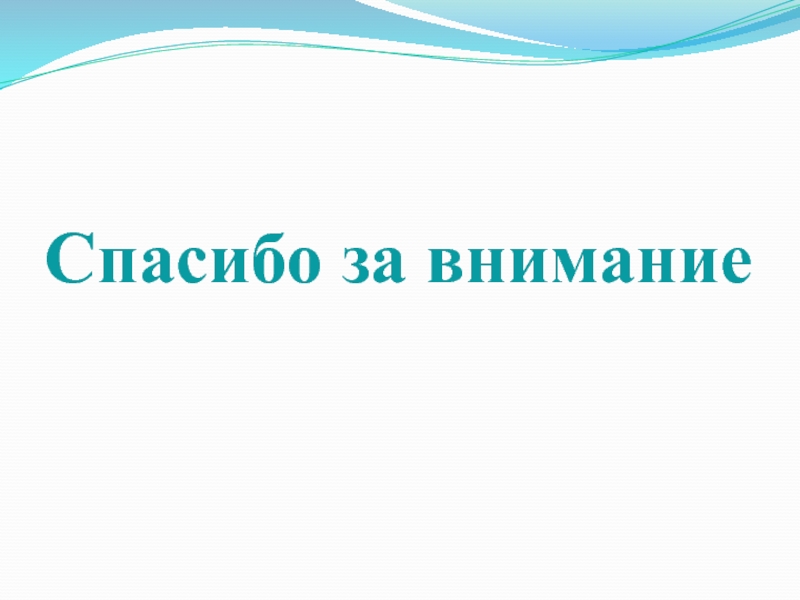 Спасибо за внимание